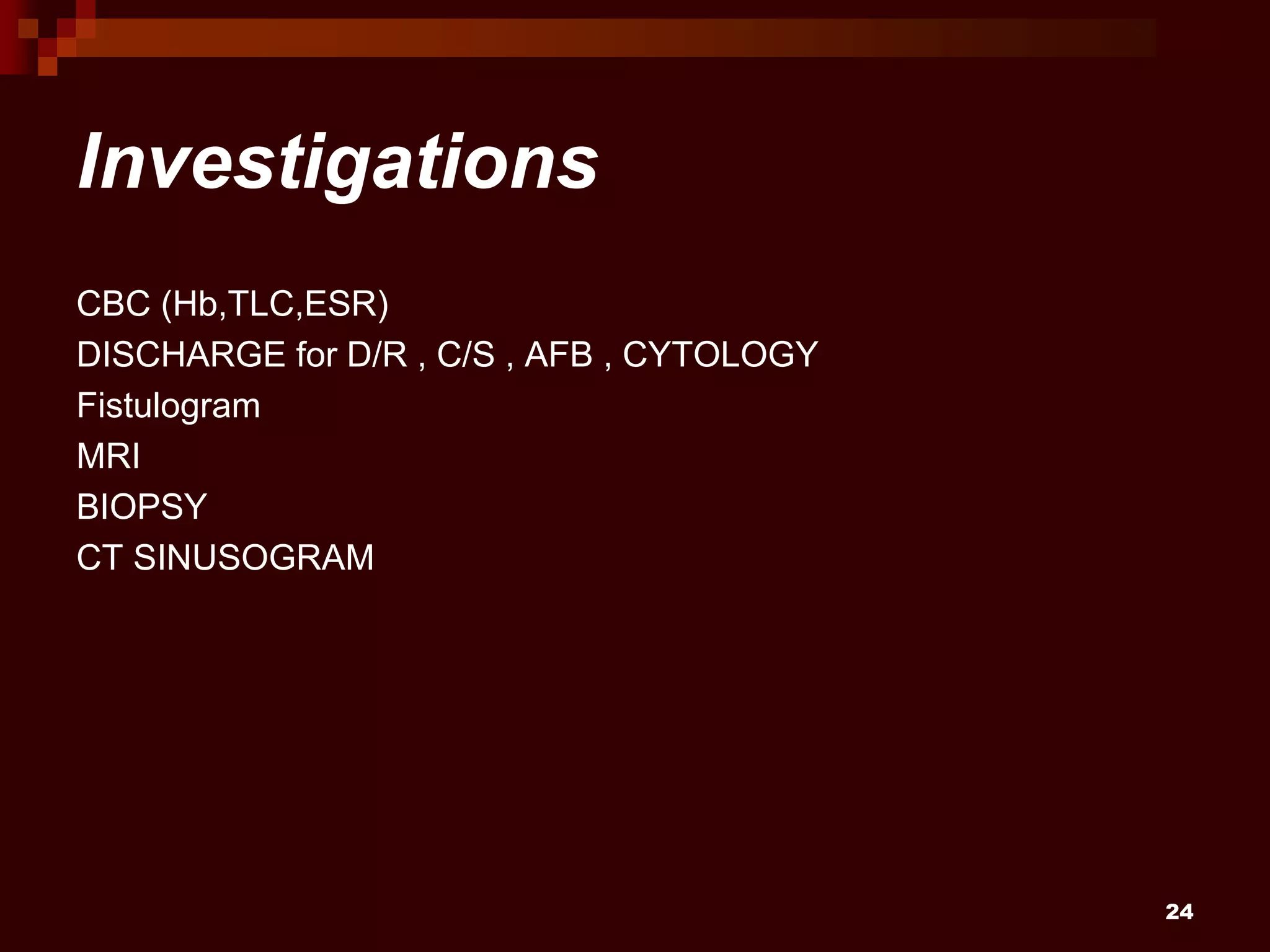 Investigations

CBC (Hb,TLC,ESR)
DISCHARGE for D/R , C/S , AFB , CYTOLOGY
Fistulogram
MRI
BIOPSY
CT SINUSOGRAM

24